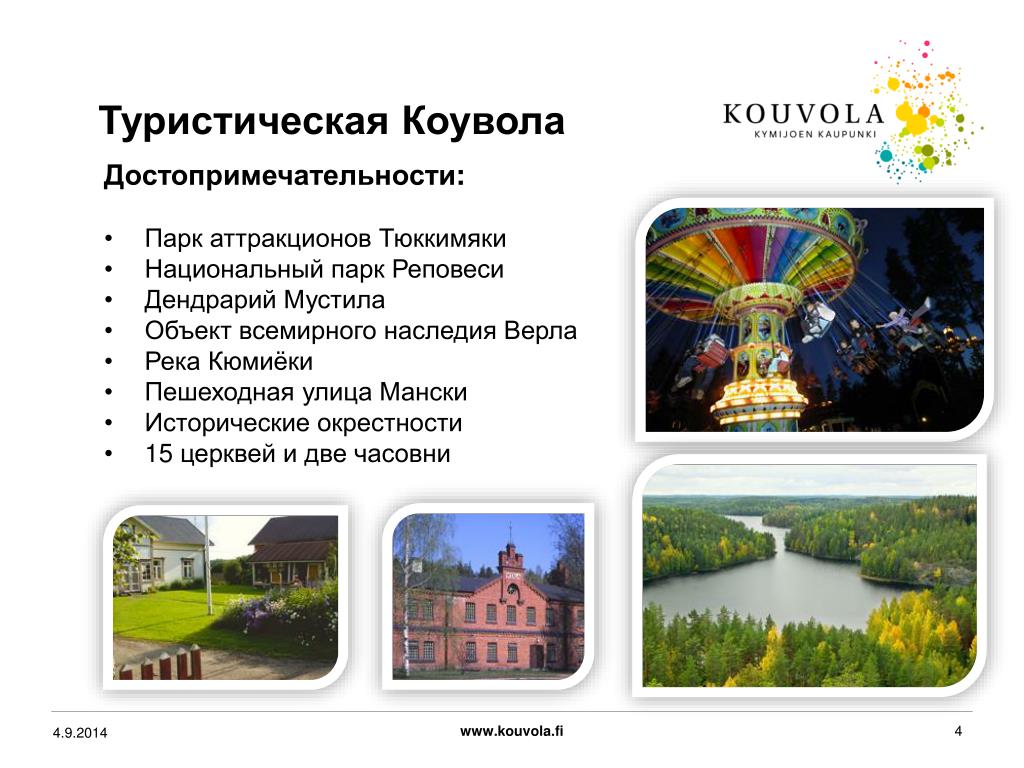 Туристическая Коувола

KOUVOLA
KYMIJOEN KAUPUNKI

Достопримечательности:

• Парк аттракционов Тюккимяки
• Национальный парк Реповеси
• Дендрарий Мустила
• Объект всемирного наследия Верла
• Река Кюмиёки
• Пешеходная улица Мански
• Исторические окрестности
• 15 церквей и две часовни

4.9.2014

www.kouvola.fi

4